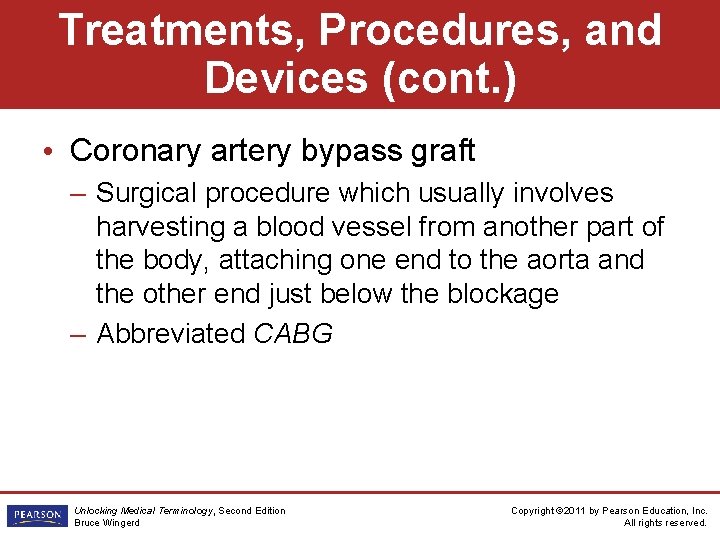 Treatments, Procedures, and Devices (cont.)

• Coronary artery bypass graft

– Surgical procedure which usually involves harvesting a blood vessel from another part of the body, attaching one end to the aorta and the other end just below the blockage

– Abbreviated CABG

PEARSON

Unlocking Medical Terminology, Second Edition
Bruce Wingerd

Copyright ©2011 by Pearson Education, Inc.
All rights reserved.